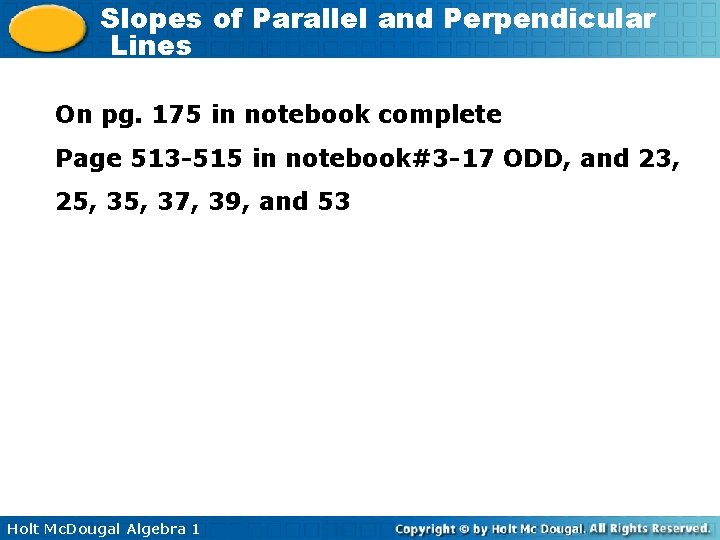 Slopes of Parallel and Perpendicular Lines

On pg. 175 in notebook complete

Page 513-515 in notebook#3-17 ODD, and 23, 25, 35, 37, 39, and 53

Holt McDougal Algebra 1

Copyright © by Holt Mc Dougal. All Rights Reserved.